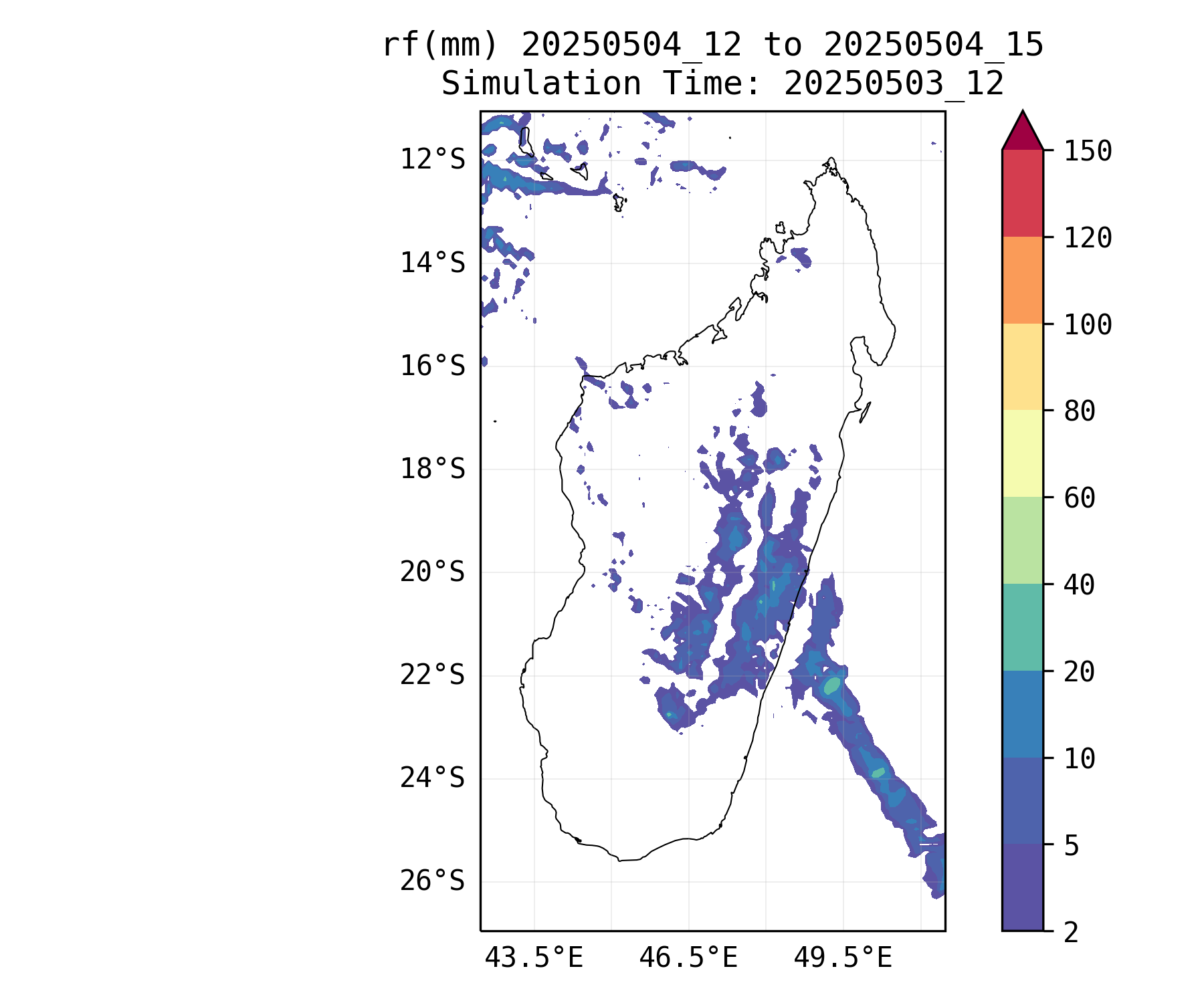 rf(mm) 20250504_12 to 20250504_15
Simulation Time: 20250503_12

12°S
14°S
16°S
18°S
20°S
22°S
24°S
26°S

43.5°E
46.5°E
49.5°E

150
120
100
80
60
40
20
10
5
2